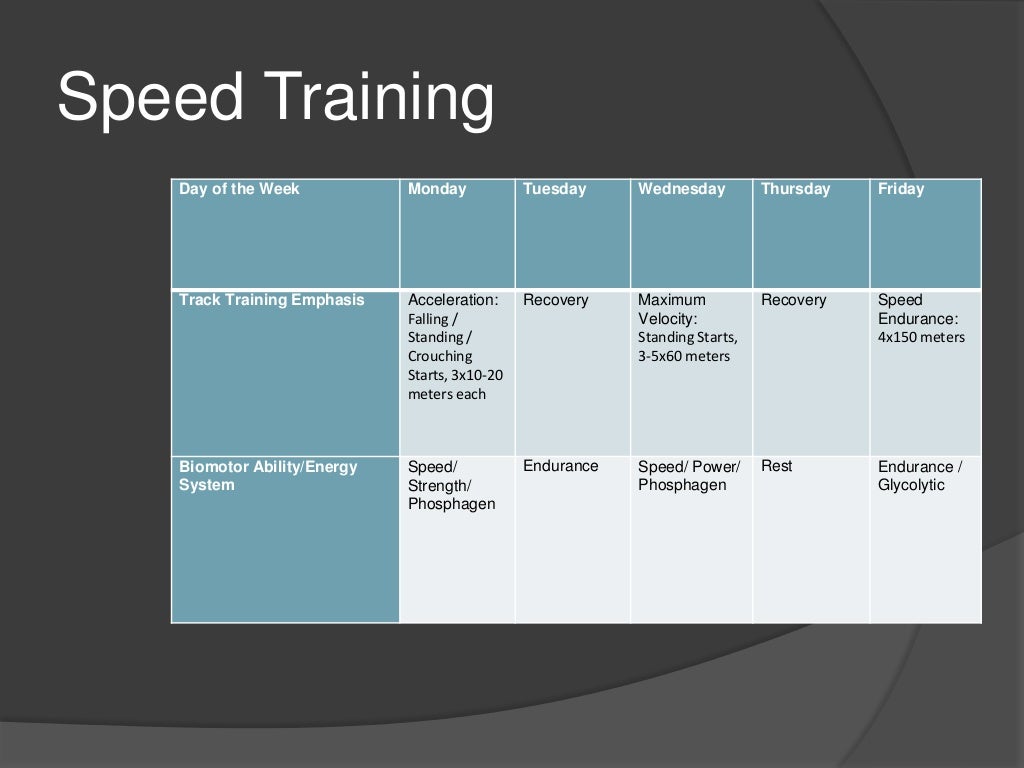 Speed Training

| Day of the Week | Monday | Tuesday | Wednesday | Thursday | Friday |
|---|---|---|---|---|---|
| Track Training Emphasis | Acceleration: Falling / Standing / Crouching Starts, 3x10-20 meters each | Recovery | Maximum Velocity: Standing Starts, 3-5x60 meters | Recovery | Speed Endurance: 4x150 meters |
| Biomotor Ability/Energy System | Speed/ Strength/ Phosphagen | Endurance | Speed/ Power/ Phosphagen | Rest | Endurance / Glycolytic |